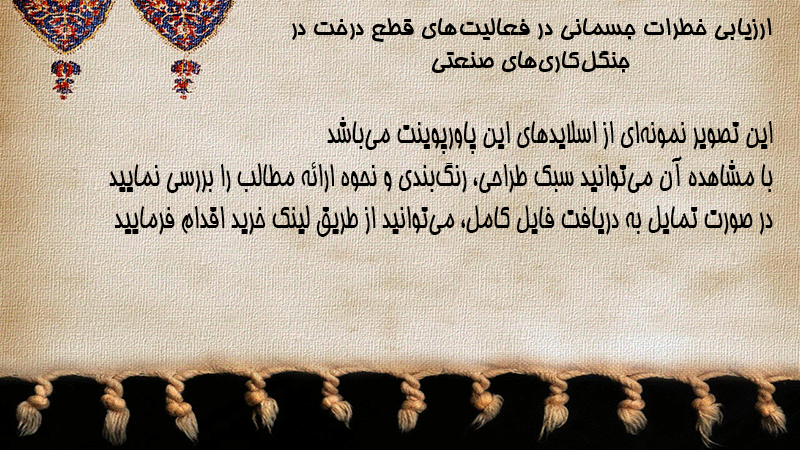 ارزیابی خطرات جسمانی در فعالیت‌های قطع درخت در جنگل‌کاری‌های صنعتی

این تصویر نمونه‌ای از اسلایدهای این پاورپوینت می‌باشد
با مشاهده آن می‌توانید سبک طراحی، رنگ‌بندی و نحوه ارائه مطالب را بررسی نمایید
در صورت تمایل به دریافت فایل کامل، می‌توانید از طریق لینک خرید اقدام فرمایید